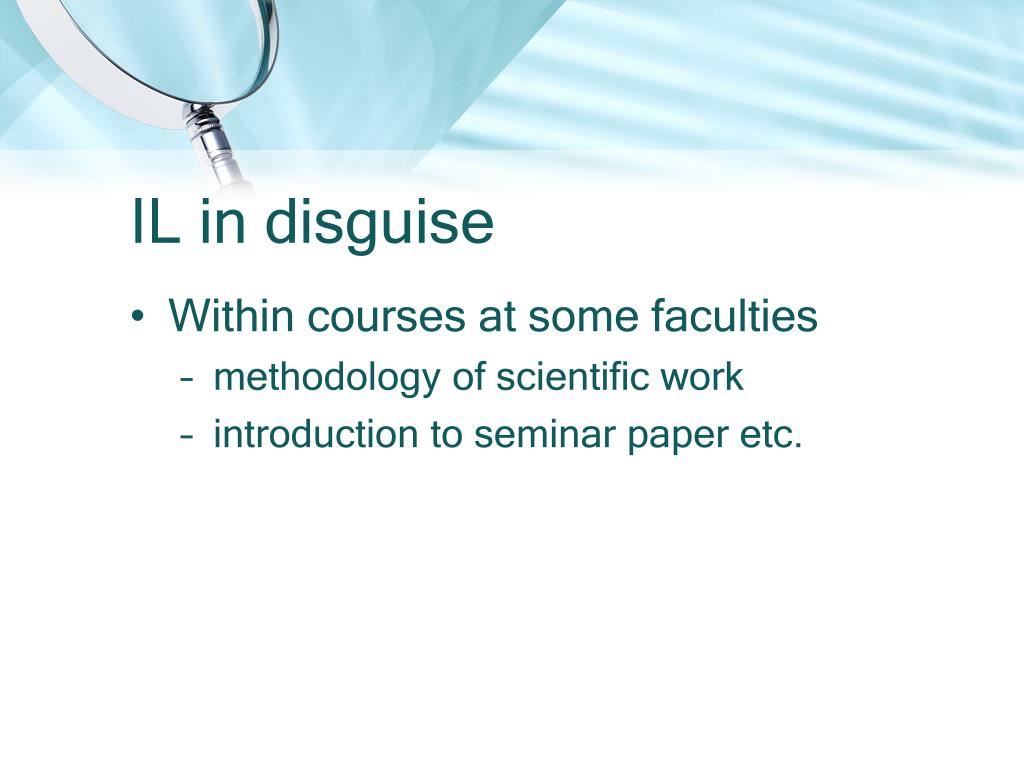 IL in disguise

• Within courses at some faculties
– methodology of scientific work
– introduction to seminar paper etc.